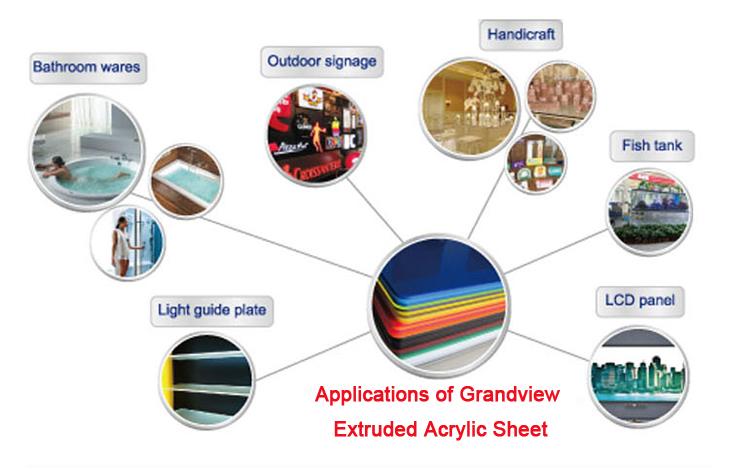 Bathroom wares

Outdoor signage

Handicraft

Fish tank

Light guide plate

LCD panel

Applications of Grandview
Extruded Acrylic Sheet